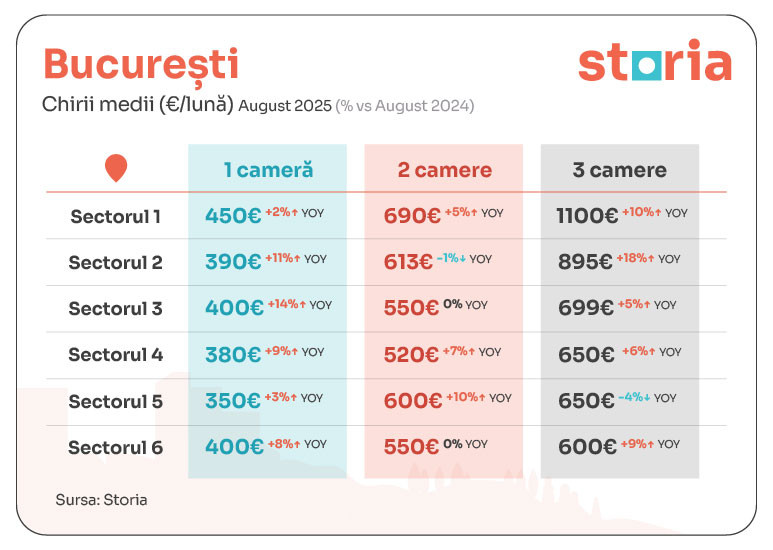 București

storia

Chirii medii (€/lună) August 2025 (% vs August 2024)

| | 1 cameră | 2 camere | 3 camere |
|---|---|---|---|
| Sectorul 1 | 450€ +2%↑ YOY | 690€ +5%↑ YOY | 1100€ +10%↑ YOY |
| Sectorul 2 | 390€ +11%↑ YOY | 613€ -1%↓ YOY | 895€ +18%↑ YOY |
| Sectorul 3 | 400€ +14%↑ YOY | 550€ 0% YOY | 699€ +5%↑ YOY |
| Sectorul 4 | 380€ +9%↑ YOY | 520€ +7%↑ YOY | 650€ +6%↑ YOY |
| Sectorul 5 | 350€ +3%↑ YOY | 600€ +10%↑ YOY | 650€ -4%↓ YOY |
| Sectorul 6 | 400€ +8%↑ YOY | 550€ 0% YOY | 600€ +9%↑ YOY |

Sursa: Storia